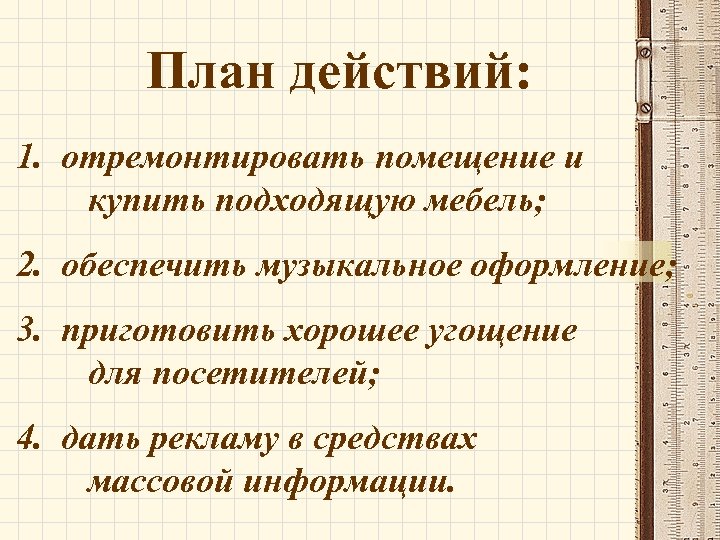 План действий:

1. отремонтировать помещение и купить подходящую мебель;

2. обеспечить музыкальное оформление;

3. приготовить хорошее угощение для посетителей;

4. дать рекламу в средствах массовой информации.